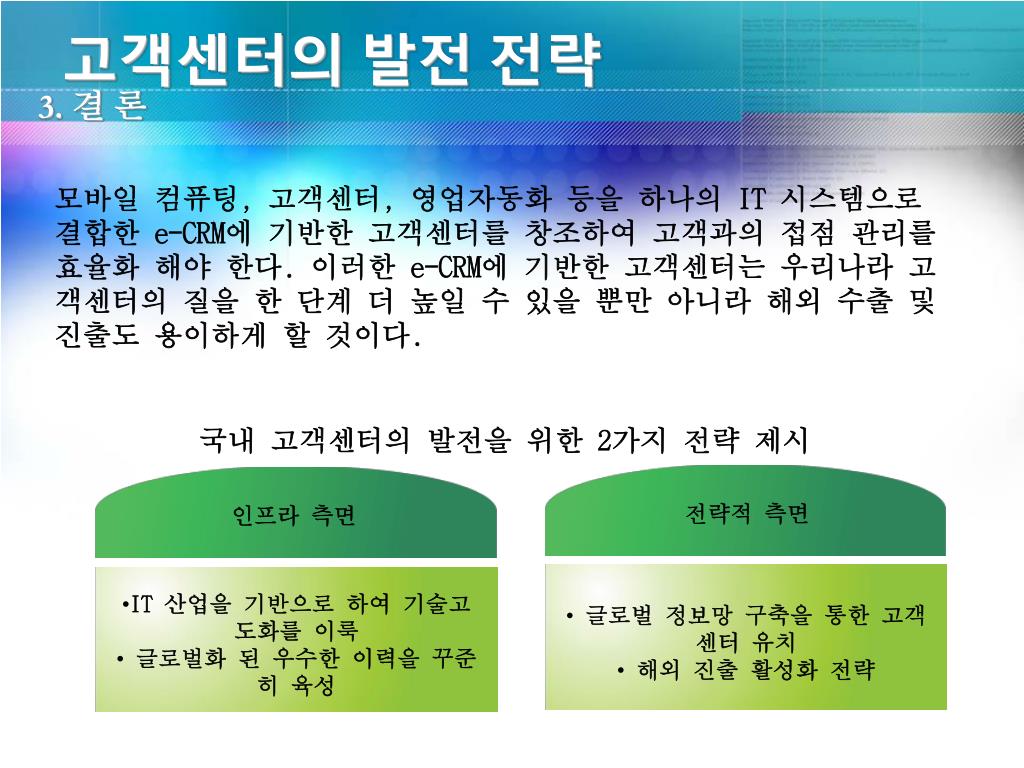 고객센터의 발전 전략
3. 결 론

모바일 컴퓨팅, 고객센터, 영업자동화 등을 하나의 IT 시스템으로 결합한 e-CRM에 기반한 고객센터를 창조하여 고객과의 접점 관리를 효율화 해야 한다. 이러한 e-CRM에 기반한 고객센터는 우리나라 고객센터의 질을 한 단계 더 높일 수 있을 뿐만 아니라 해외 수출 및 진출도 용이하게 할 것이다.

국내 고객센터의 발전을 위한 2가지 전략 제시

인프라 측면

•IT 산업을 기반으로 하여 기술고도화를 이룩
• 글로벌화 된 우수한 이력을 꾸준히 육성

전략적 측면

• 글로벌 정보망 구축을 통한 고객센터 유치
• 해외 진출 활성화 전략